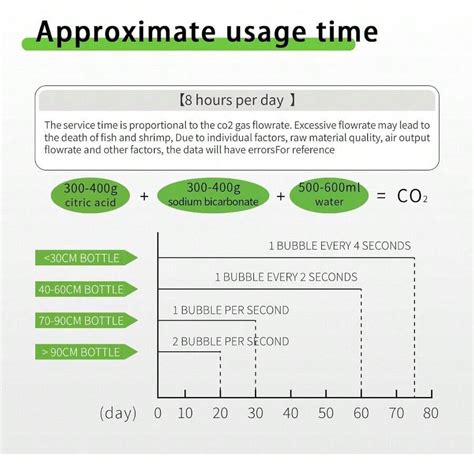 Approximate usage time

【8 hours per day 】

The service time is proportional to the co2 gas flowrate. Excessive flowrate may lead to the death of fish and shrimp, Due to individual factors, raw material quality, air output flowrate and other factors, the data will have errorsFor reference

300-400g citric acid + 300-400g sodium bicarbonate + 500-600ml water = $CO_2$

<30CM BOTTLE
40-60CM BOTTLE
70-90CM BOTTLE
> 90CM BOTTLE

1 BUBBLE EVERY 4 SECONDS
1 BUBBLE EVERY 2 SECONDS
1 BUBBLE PER SECOND
2 BUBBLE PER SECOND

(day) 0 10 20 30 40 50 60 70 80